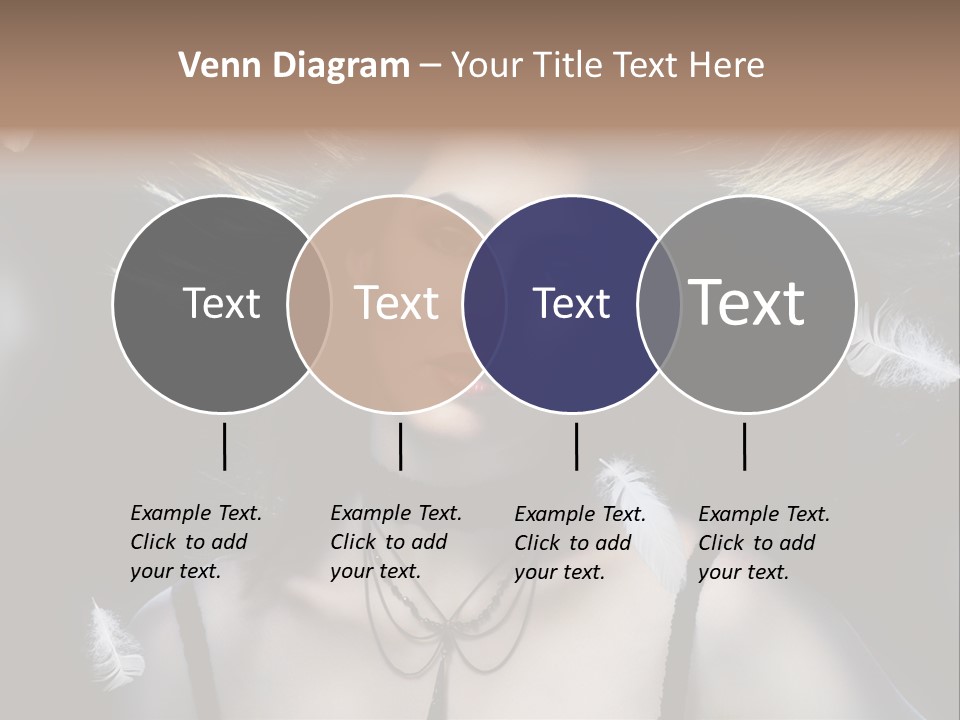 Venn Diagram – Your Title Text Here

Text

Text

Text

Text

Example Text. Click to add your text.

Example Text. Click to add your text.

Example Text. Click to add your text.

Example Text. Click to add your text.